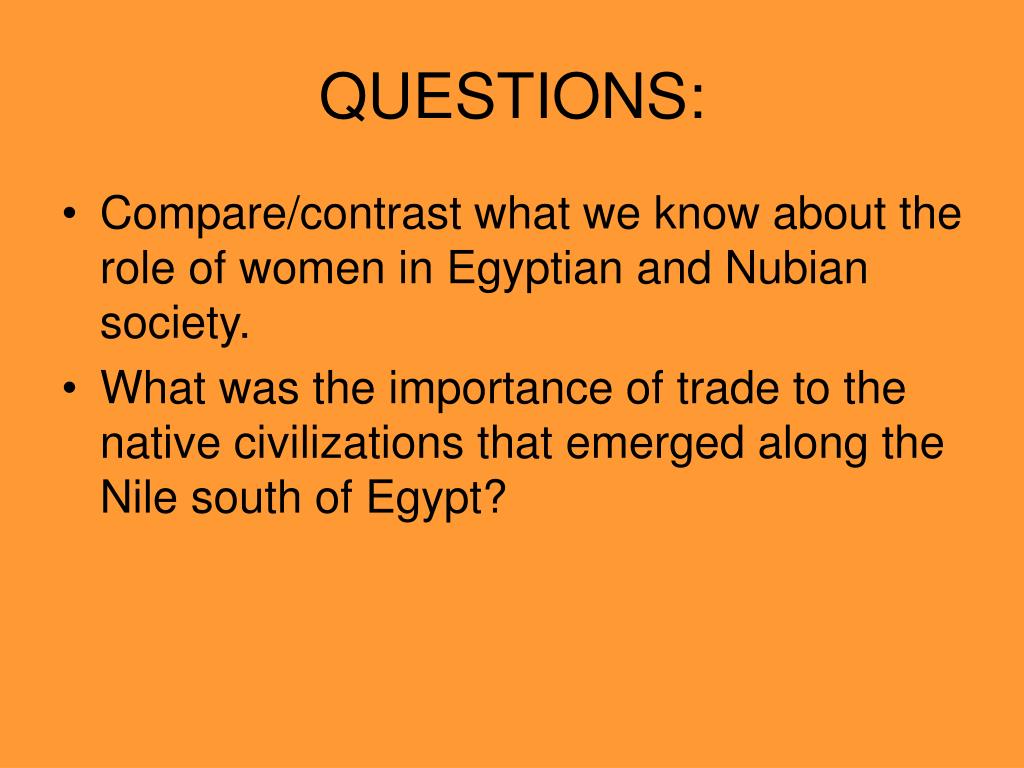 QUESTIONS:

• Compare/contrast what we know about the role of women in Egyptian and Nubian society.
• What was the importance of trade to the native civilizations that emerged along the Nile south of Egypt?